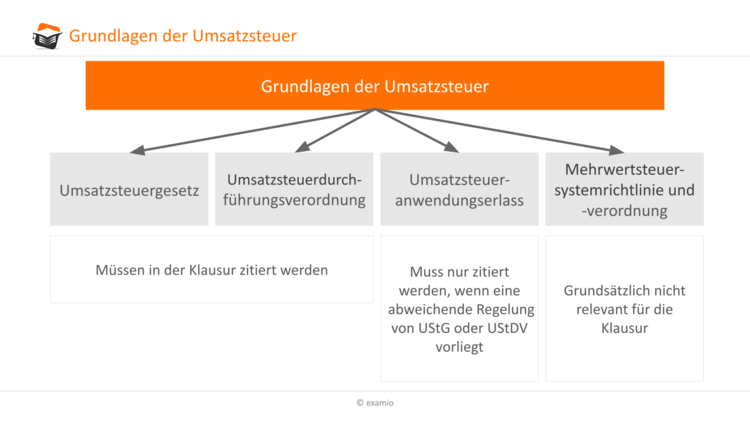 Grundlagen der Umsatzsteuer

Grundlagen der Umsatzsteuer

Umsatzsteuergesetz

Umsatzsteuerdurchführungsverordnung

Umsatzsteueranwendungserlass

Mehrwertsteuersystemrichtlinie und -verordnung

Müssen in der Klausur zitiert werden

Muss nur zitiert werden, wenn eine abweichende Regelung von UStG oder UStDV vorliegt

Grundsätzlich nicht relevant für die Klausur

© examio